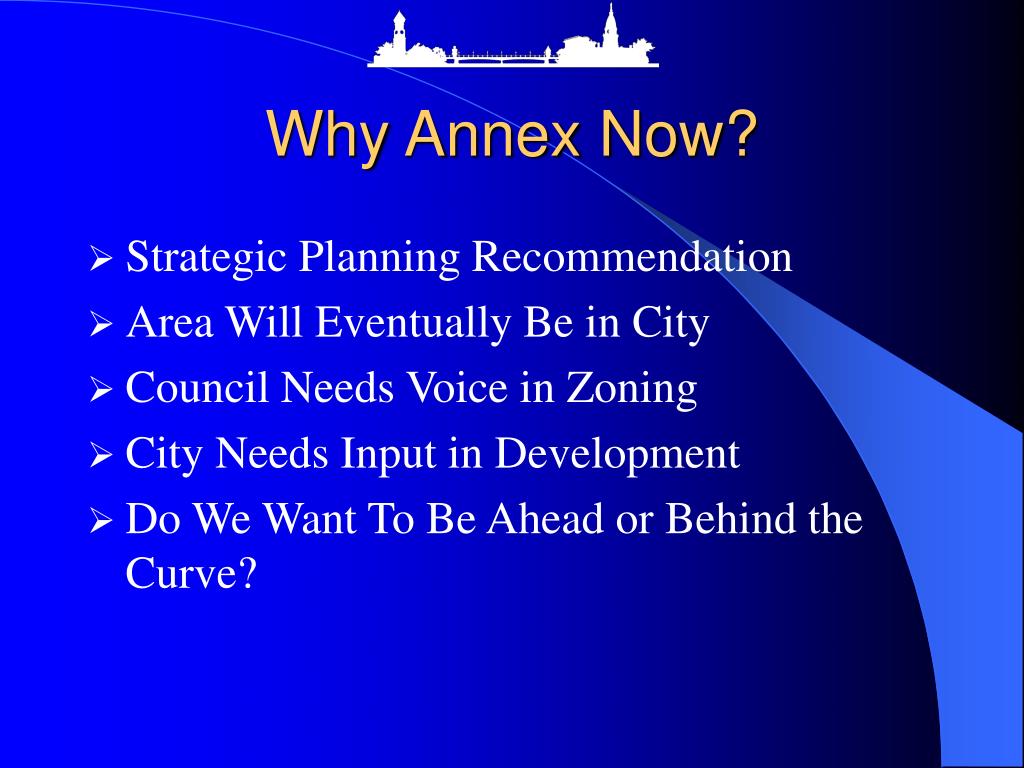 Why Annex Now?

➢ Strategic Planning Recommendation
➢ Area Will Eventually Be in City
➢ Council Needs Voice in Zoning
➢ City Needs Input in Development
➢ Do We Want To Be Ahead or Behind the Curve?